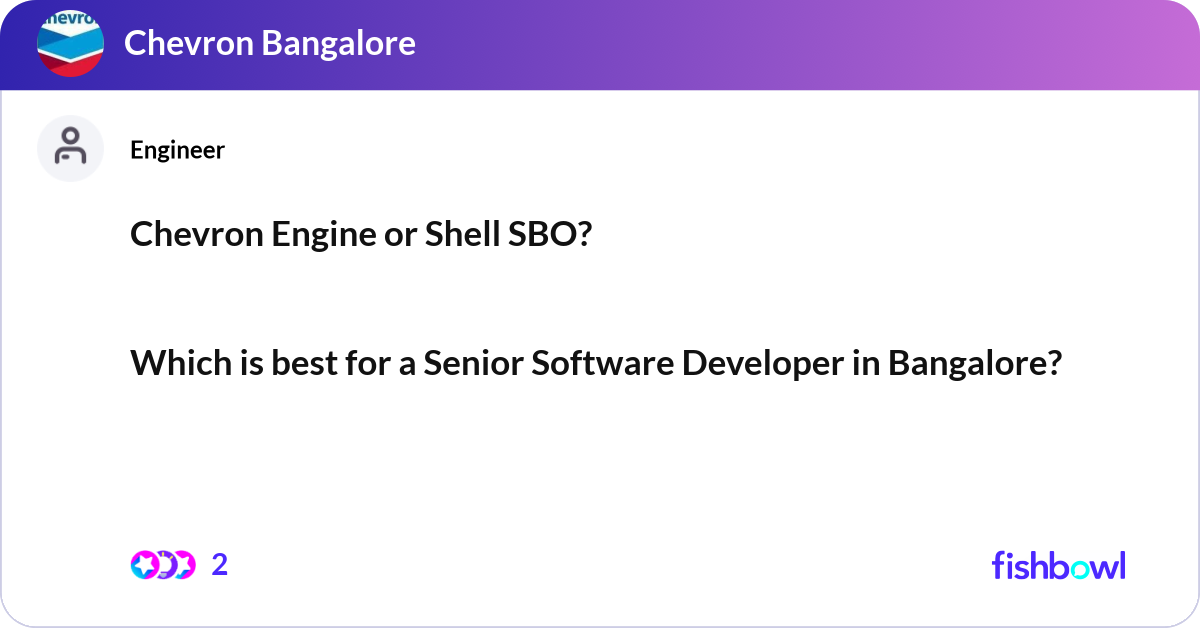 Chevron Bangalore

Engineer

Chevron Engine or Shell SBO?

Which is best for a Senior Software Developer in Bangalore?

2

fishbowl